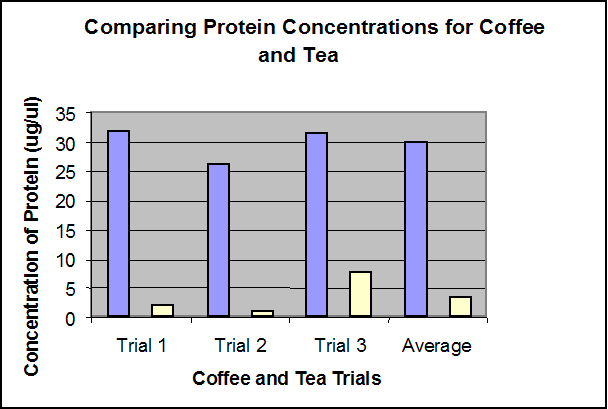 Comparing Protein Concentrations for Coffee and Tea

Concentration of Protein (ug/ul)

35
30
25
20
15
10
5
0

Trial 1
Trial 2
Trial 3
Average

Coffee and Tea Trials